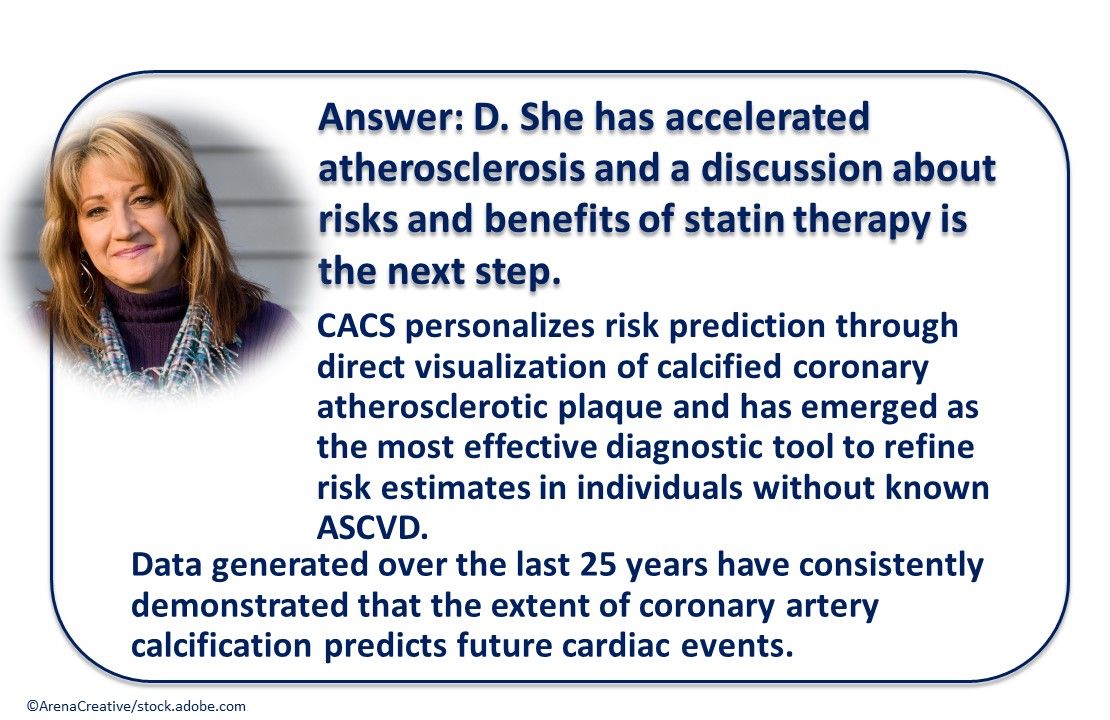 Answer: D. She has accelerated atherosclerosis and a discussion about risks and benefits of statin therapy is the next step.

CACS personalizes risk prediction through direct visualization of calcified coronary atherosclerotic plaque and has emerged as the most effective diagnostic tool to refine risk estimates in individuals without known ASCVD.

Data generated over the last 25 years have consistently demonstrated that the extent of coronary artery calcification predicts future cardiac events.

©ArenaCreative/stock.adobe.com